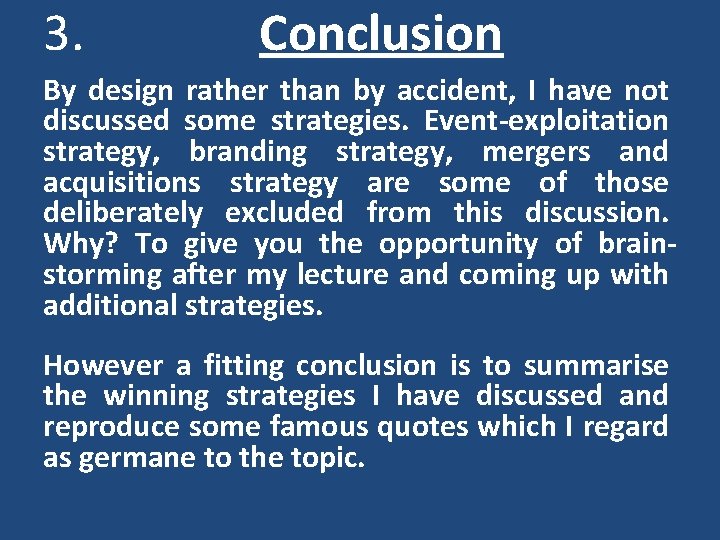 3. Conclusion

By design rather than by accident, I have not discussed some strategies. Event-exploitation strategy, branding strategy, mergers and acquisitions strategy are some of those deliberately excluded from this discussion. Why? To give you the opportunity of brainstorming after my lecture and coming up with additional strategies.

However a fitting conclusion is to summarise the winning strategies I have discussed and reproduce some famous quotes which I regard as germane to the topic.